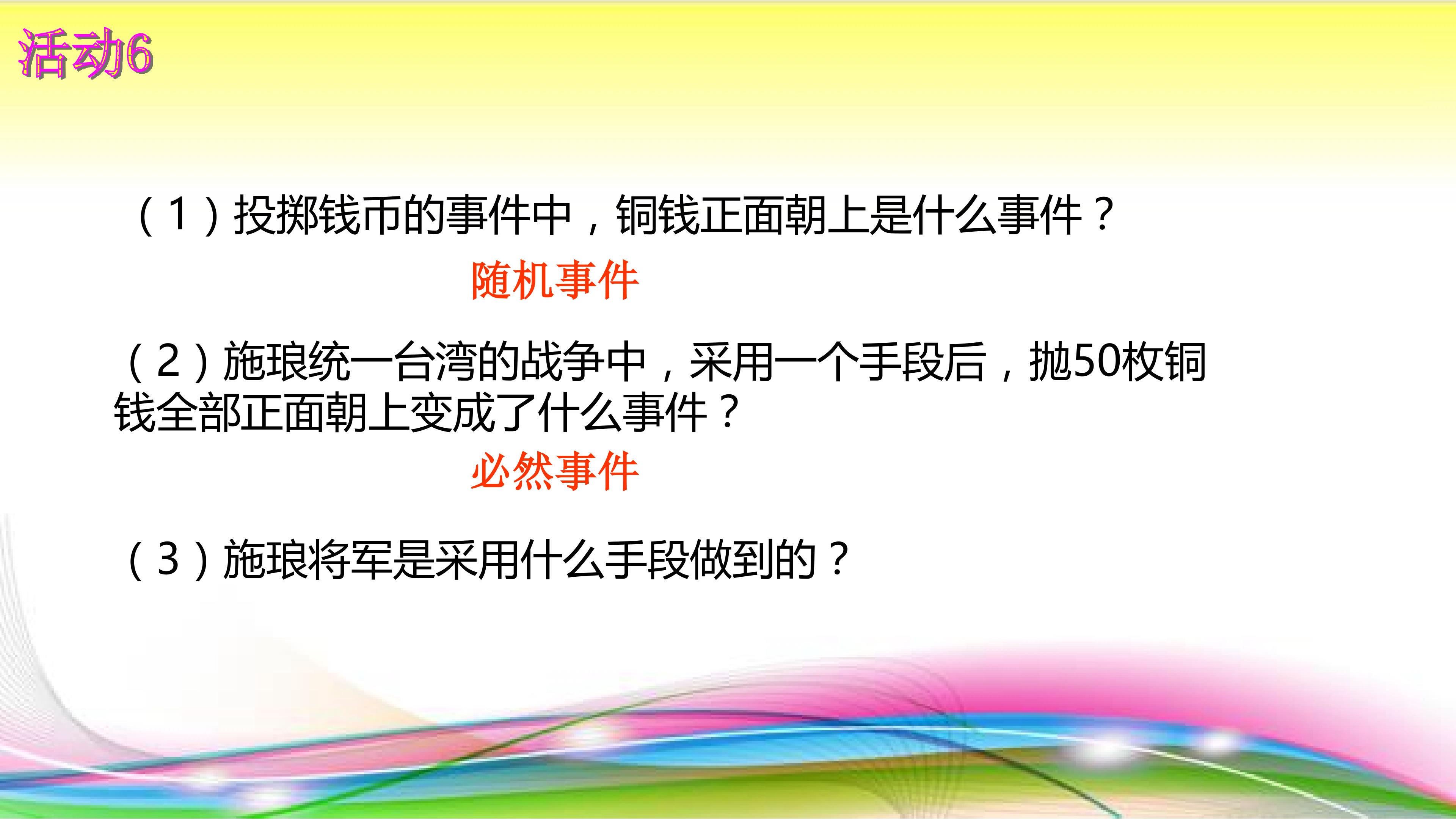 活动6

（1）投掷钱币的事件中，铜钱正面朝上是什么事件？

随机事件

（2）施琅统一台湾的战争中，采用一个手段后，抛50枚铜钱全部正面朝上变成了什么事件？

必然事件

（3）施琅将军是采用什么手段做到的？